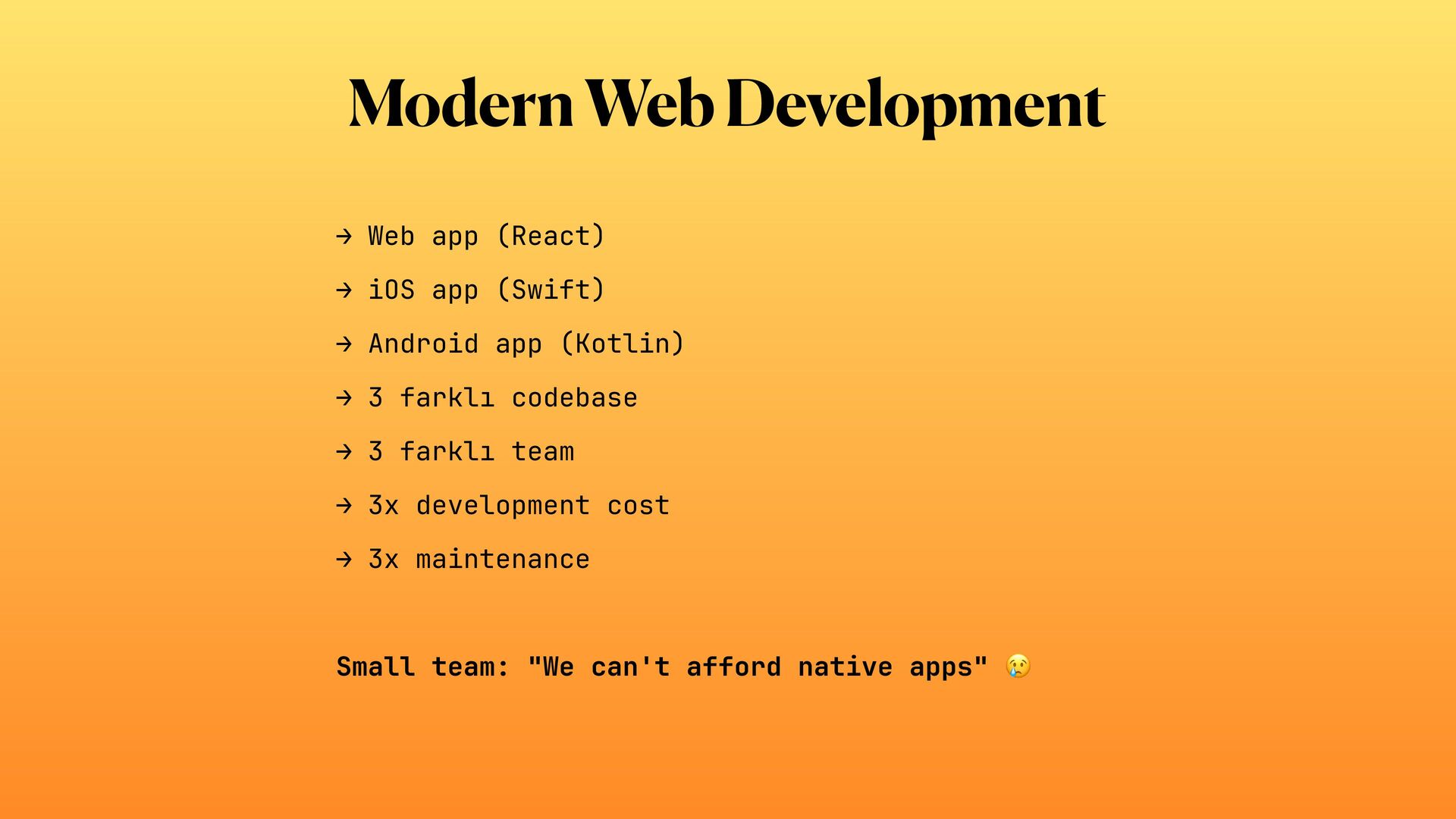 Modern Web Development

→ Web app (React)

→ iOS app (Swift)

→ Android app (Kotlin)

→ 3 farklı codebase

→ 3 farklı team

→ 3x development cost

→ 3x maintenance

Small team: "We can't afford native apps" 😢